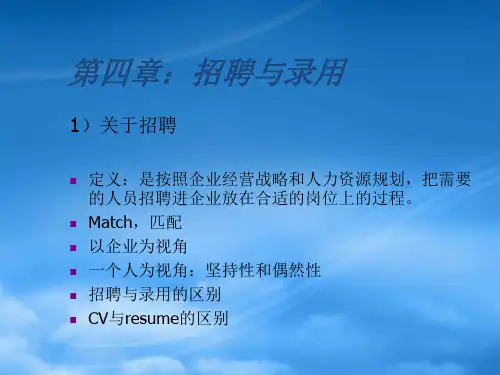 第四章：招聘与录用

1）关于招聘

定义：是按照企业经营战略和人力资源规划，把需要的人员招聘进企业放在合适的岗位上的过程。

Match，匹配

以企业为视角

一个人为视角：坚持性和偶然性

招聘与录用的区别

CV与resume的区别